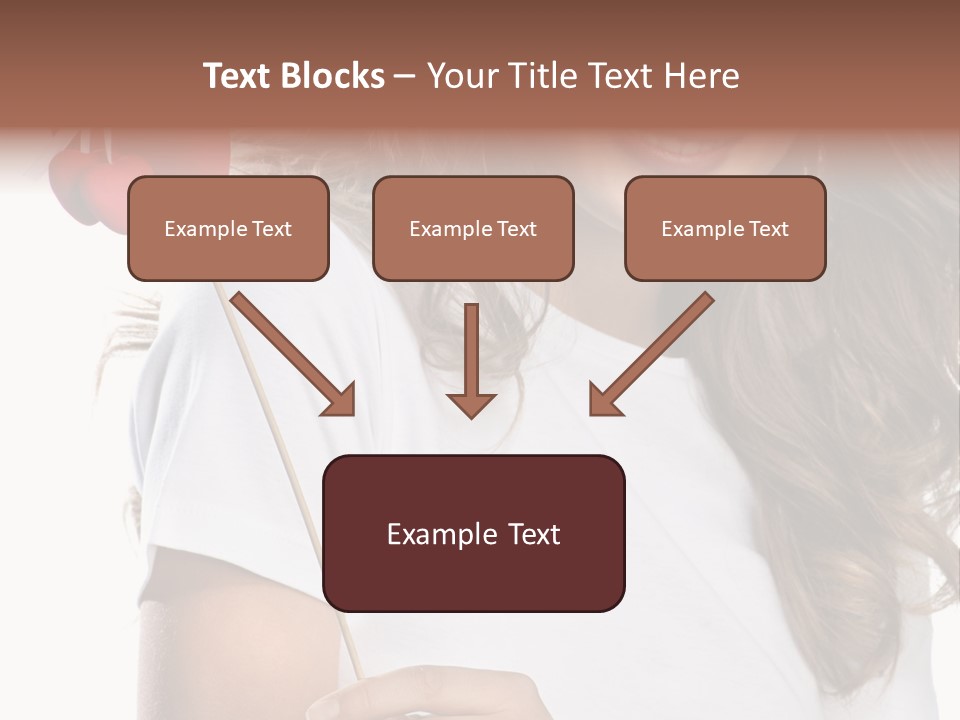 Text Blocks – Your Title Text Here

Example Text

Example Text

Example Text

Example Text